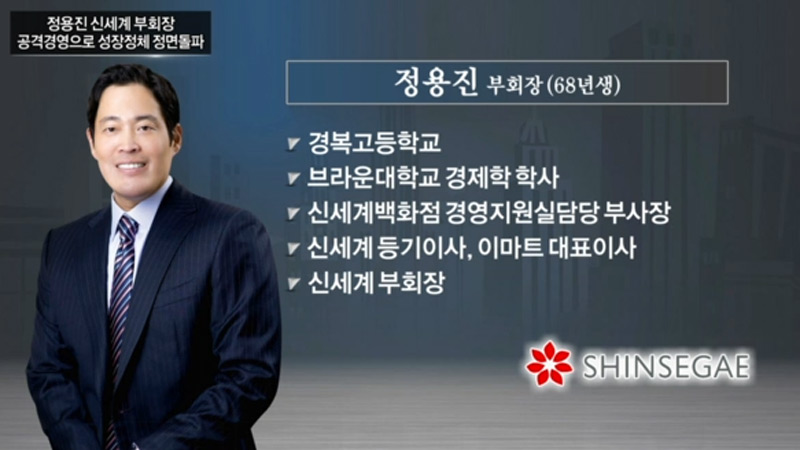 정용진 신세계 부회장
공격경영으로 성장정체 정면돌파

정용진 부회장 (68년생)

경복고등학교
브라운대학교 경제학 학사
신세계백화점 경영지원실담당 부사장
신세계 등기이사, 이마트 대표이사
신세계 부회장

SHINSEGAE